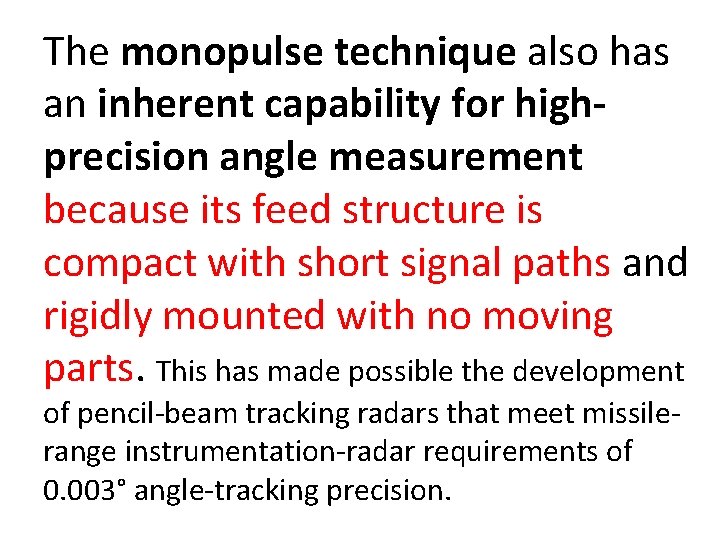 The monopulse technique also has an inherent capability for high-precision angle measurement because its feed structure is compact with short signal paths and rigidly mounted with no moving parts. This has made possible the development of pencil-beam tracking radars that meet missile-range instrumentation-radar requirements of 0.003° angle-tracking precision.